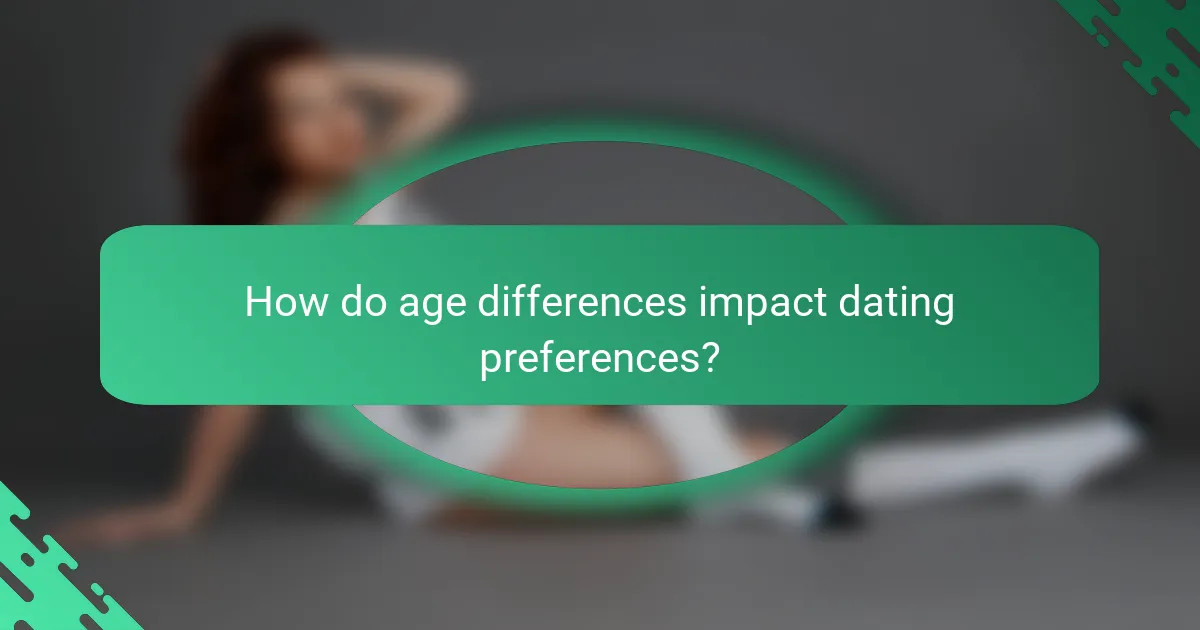 How do age differences impact dating preferences?